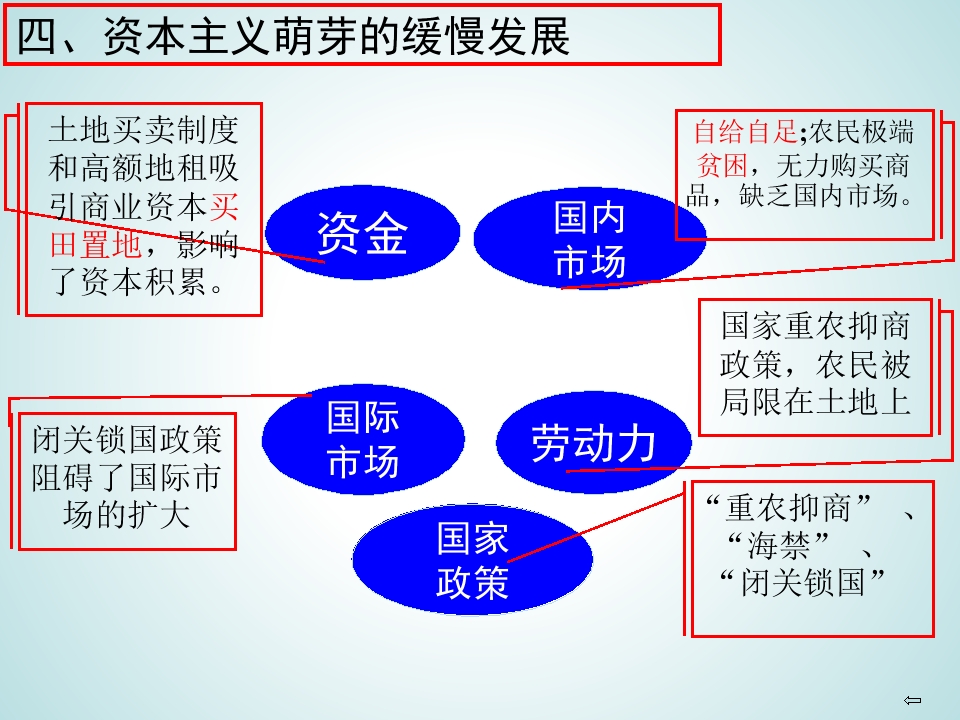 四、资本主义萌芽的缓慢发展

土地买卖制度和高额地租吸引商业资本买田置地，影响了资本积累。

资金

国内市场

自给自足;农民极端贫困，无力购买商品，缺乏国内市场。

国家重农抑商政策，农民被局限在土地上

国际市场

劳动力

闭关锁国政策阻碍了国际市场的扩大

国家政策

“重农抑商”、“海禁”、“闭关锁国”

⇦